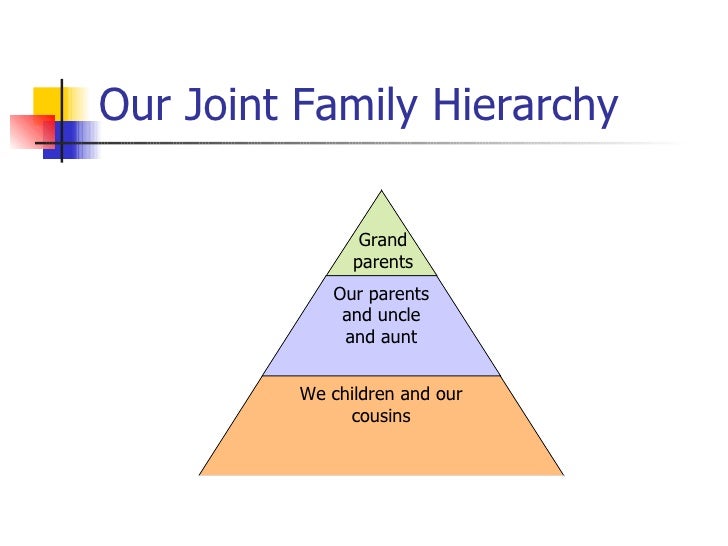 Our Joint Family Hierarchy

Grand parents

Our parents and uncle and aunt

We children and our cousins